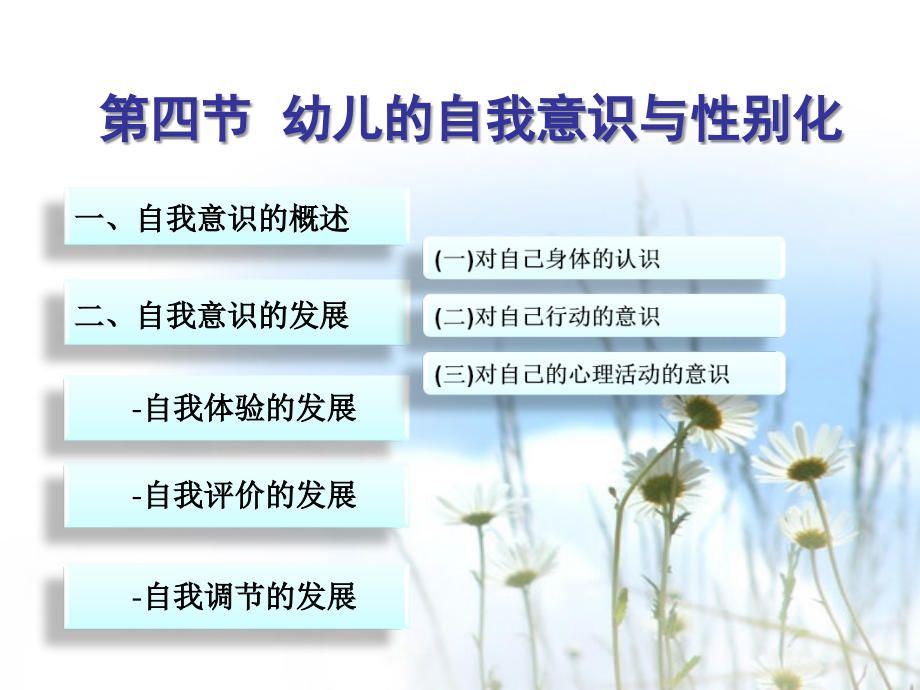 第四节 幼儿的自我意识与性别化

一、自我意识的概述

二、自我意识的发展

-自我体验的发展

-自我评价的发展

-自我调节的发展

(一)对自己身体的认识

(二)对自己行动的意识

(三)对自己的心理活动的意识